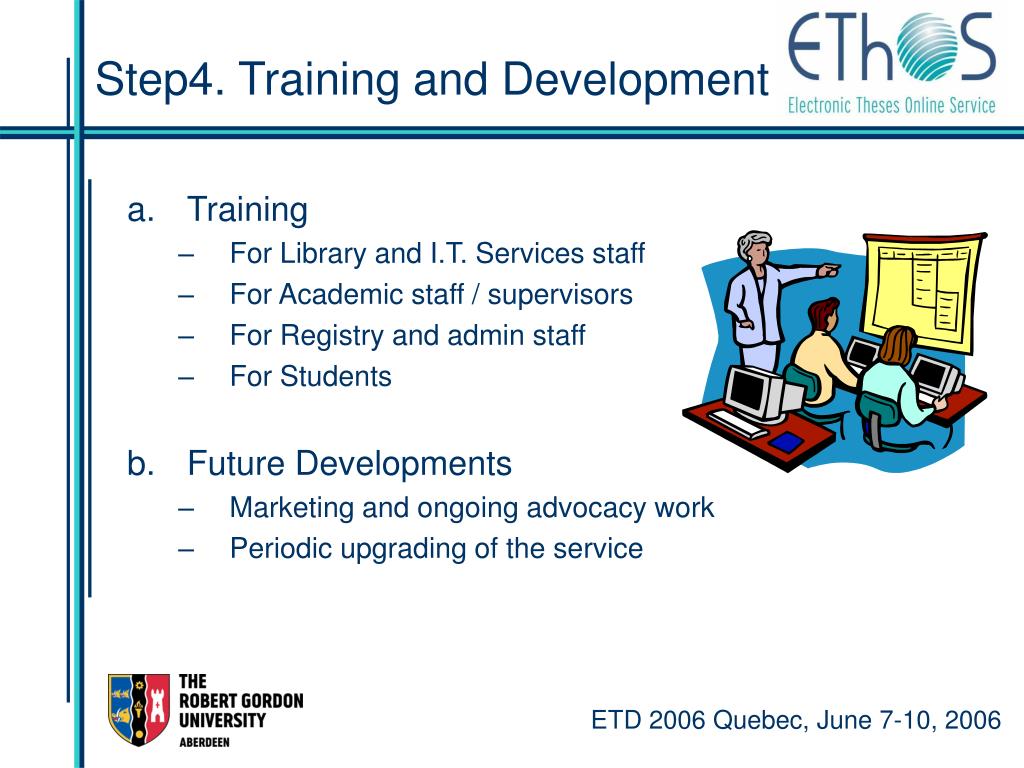 Step4. Training and Development

EThOS
Electronic Theses Online Service

a. Training
– For Library and I.T. Services staff
– For Academic staff / supervisors
– For Registry and admin staff
– For Students

b. Future Developments
– Marketing and ongoing advocacy work
– Periodic upgrading of the service

THE ROBERT GORDON UNIVERSITY ABERDEEN

ETD 2006 Quebec, June 7-10, 2006